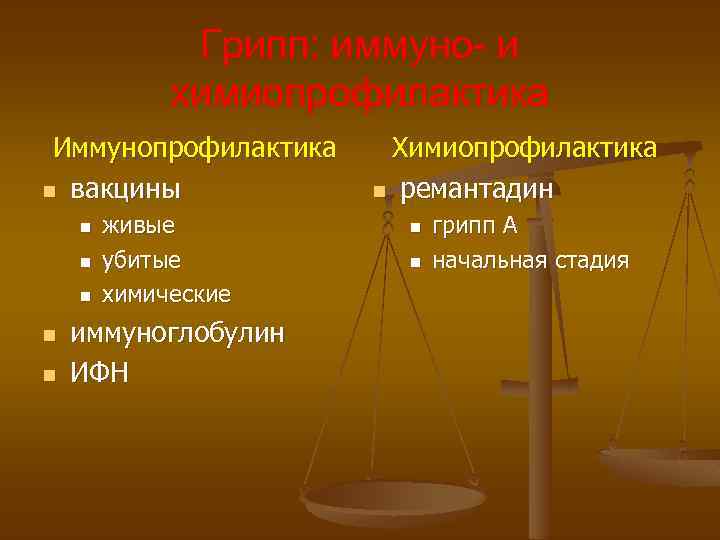 Грипп: иммуно- и химиопрофилактика

Иммунопрофилактика

- вакцины
  - живые
  - убитые
  - химические
- иммуноглобулин
- ИФН

Химиопрофилактика

- ремантадин
  - грипп А
  - начальная стадия